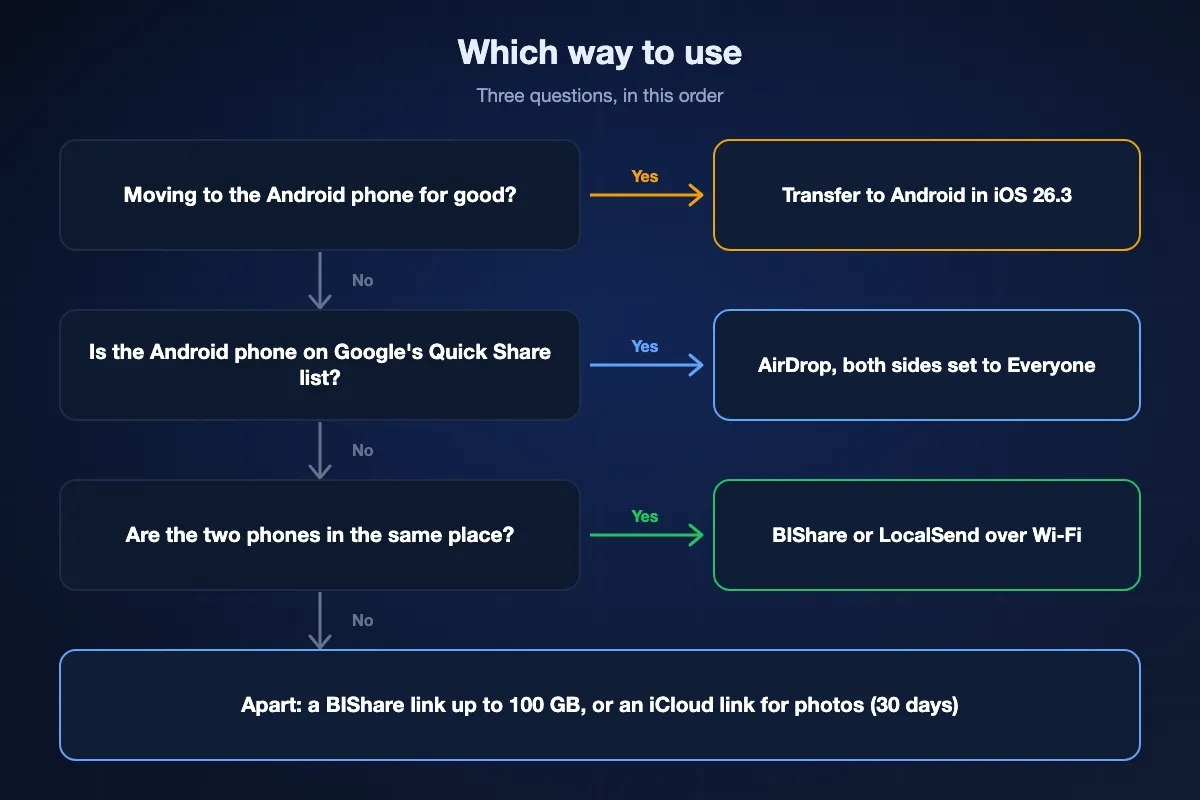 Which way to use

Three questions, in this order

Moving to the Android phone for good?

Yes

Transfer to Android in iOS 26.3

No

Is the Android phone on Google's Quick Share list?

Yes

AirDrop, both sides set to Everyone

No

Are the two phones in the same place?

Yes

BIShare or LocalSend over Wi-Fi

No

Apart: a BIShare link up to 100 GB, or an iCloud link for photos (30 days)